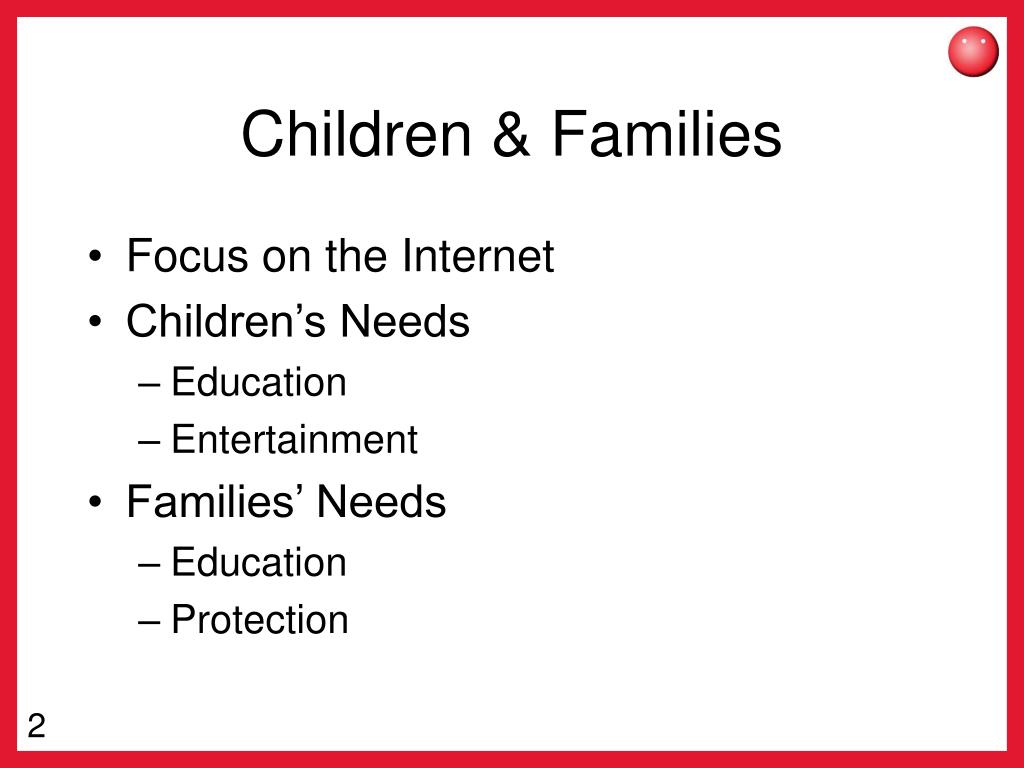 Children & Families

• Focus on the Internet
• Children’s Needs
– Education
– Entertainment
• Families’ Needs
– Education
– Protection

2